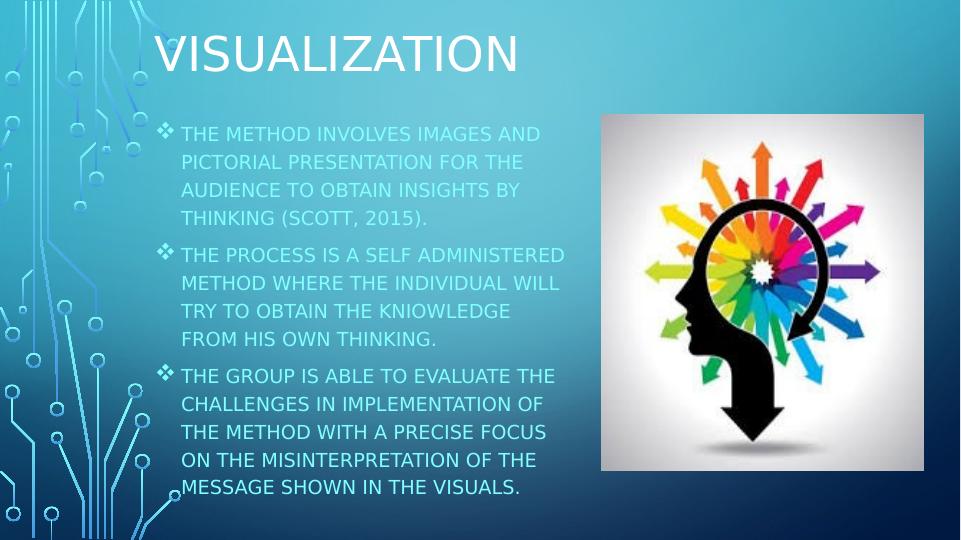 VISUALIZATION

❖ THE METHOD INVOLVES IMAGES AND PICTORIAL PRESENTATION FOR THE AUDIENCE TO OBTAIN INSIGHTS BY THINKING (SCOTT, 2015).

❖ THE PROCESS IS A SELF ADMINISTERED METHOD WHERE THE INDIVIDUAL WILL TRY TO OBTAIN THE KNIOWLEDGE FROM HIS OWN THINKING.

❖ THE GROUP IS ABLE TO EVALUATE THE CHALLENGES IN IMPLEMENTATION OF THE METHOD WITH A PRECISE FOCUS ON THE MISINTERPRETATION OF THE MESSAGE SHOWN IN THE VISUALS.